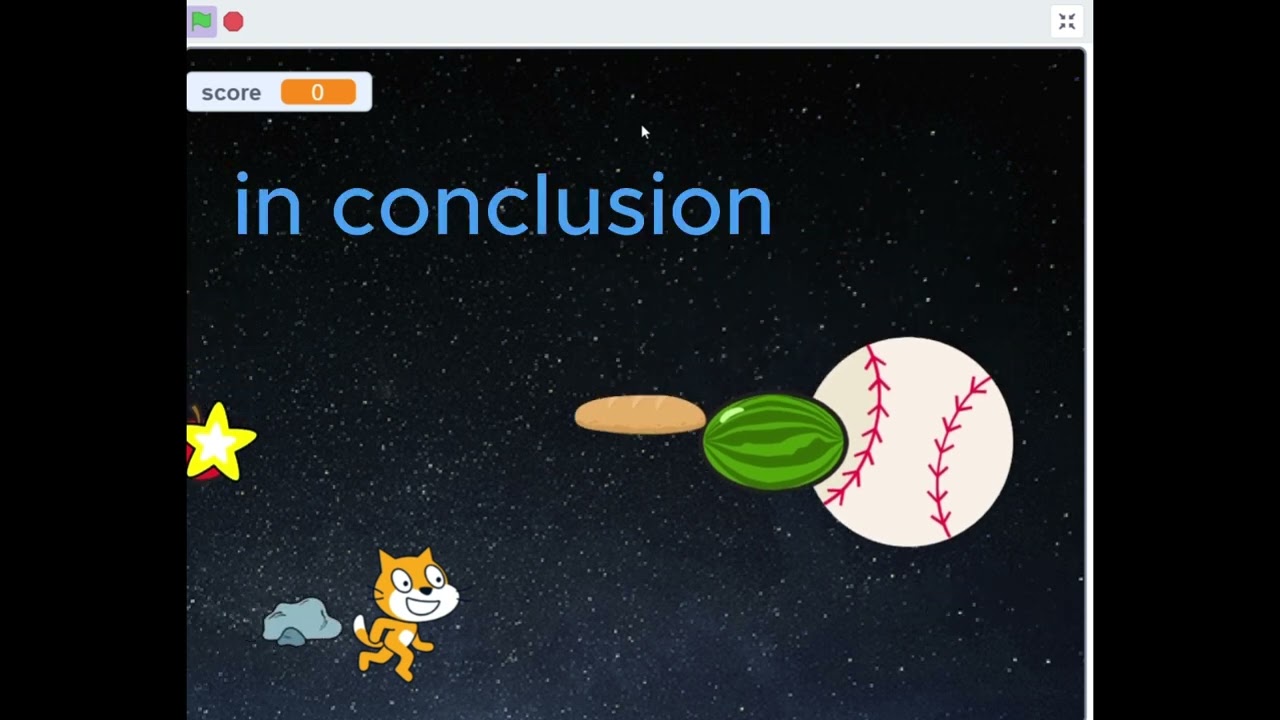 score 0

in conclusion